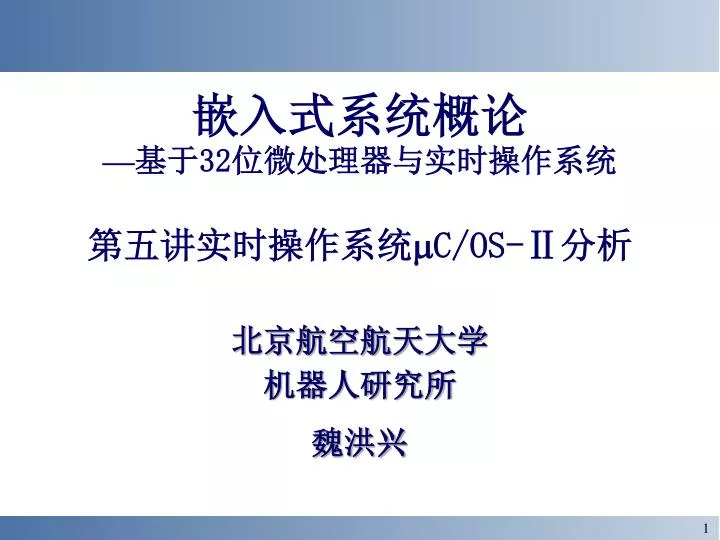 嵌入式系统概论
—基于32位微处理器与实时操作系统

第五讲实时操作系统μC/OS-II分析

北京航空航天大学
机器人研究所

魏洪兴

1